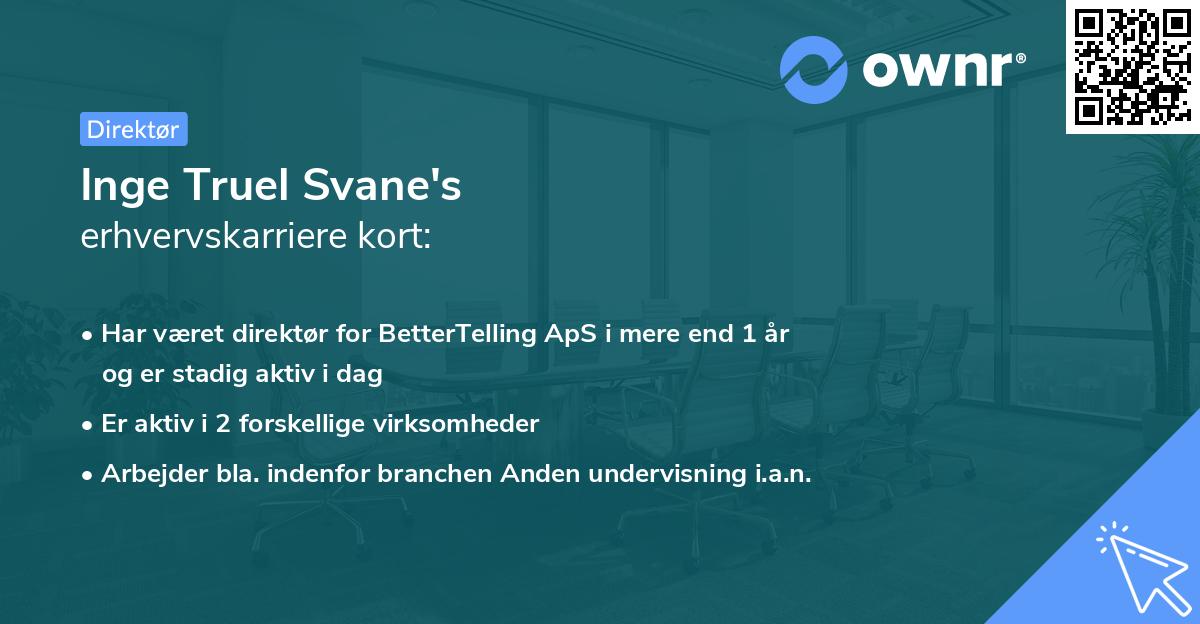 ownr®

Direktør

Inge Truel Svane's
erhvervskarriere kort:

• Har været direktør for BetterTelling ApS i mere end 1 år og er stadig aktiv i dag
• Er aktiv i 2 forskellige virksomheder
• Arbejder bla. indenfor branchen Anden undervisning i.a.n.